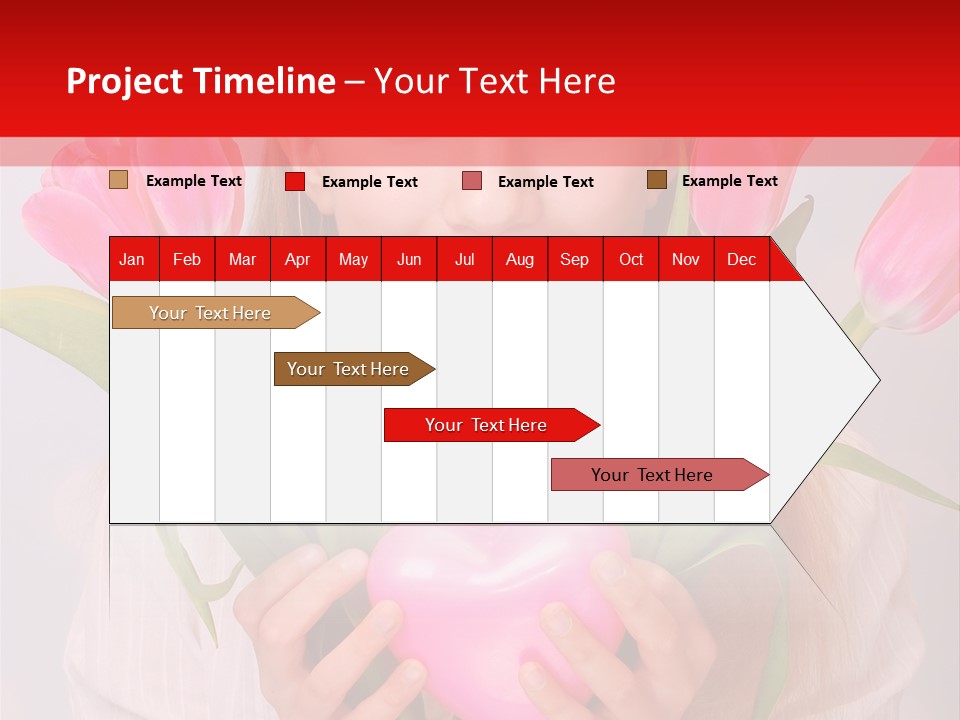 Project Timeline – Your Text Here

Example Text
Example Text
Example Text
Example Text

| Jan | Feb | Mar | Apr | May | Jun | Jul | Aug | Sep | Oct | Nov | Dec |
|---|---|---|---|---|---|---|---|---|---|---|---|

Your Text Here
Your Text Here
Your Text Here
Your Text Here